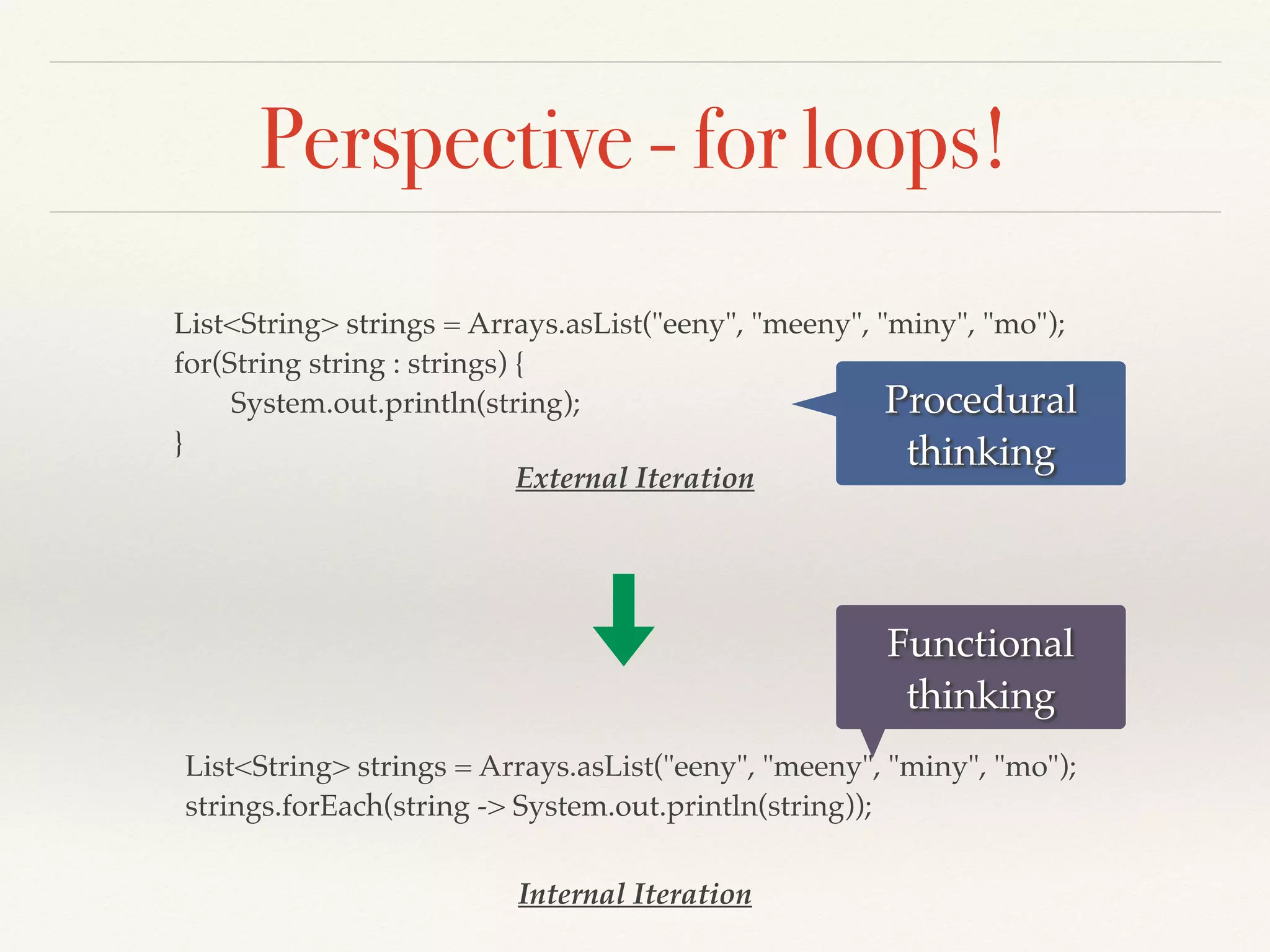 Perspective - for loops!

List<String> strings = Arrays.asList("eeny", "meeny", "miny", "mo");
for(String string : strings) {
System.out.println(string);
}

Procedural thinking

External Iteration

Functional thinking

List<String> strings = Arrays.asList("eeny", "meeny", "miny", "mo");
strings.forEach(string -> System.out.println(string));

Internal Iteration